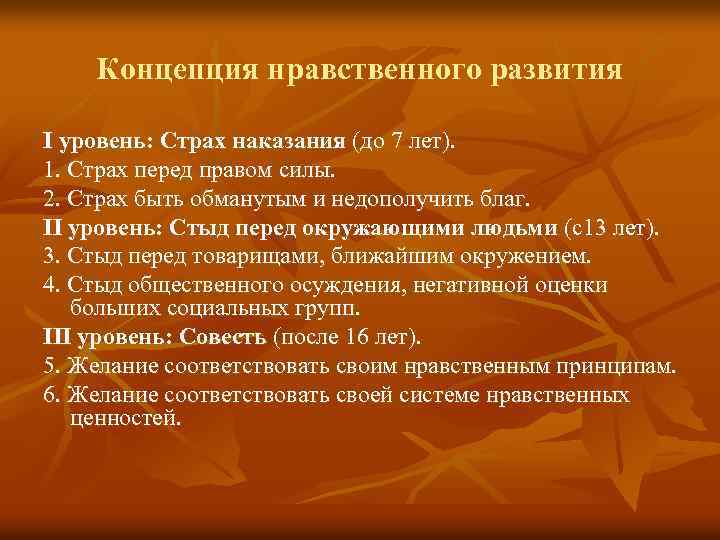 Концепция нравственного развития

I уровень: Страх наказания (до 7 лет).

1. Страх перед правом силы.

2. Страх быть обманутым и недополучить благ.

II уровень: Стыд перед окружающими людьми (с13 лет).

3. Стыд перед товарищами, ближайшим окружением.

4. Стыд общественного осуждения, негативной оценки больших социальных групп.

III уровень: Совесть (после 16 лет).

5. Желание соответствовать своим нравственным принципам.

6. Желание соответствовать своей системе нравственных ценностей.